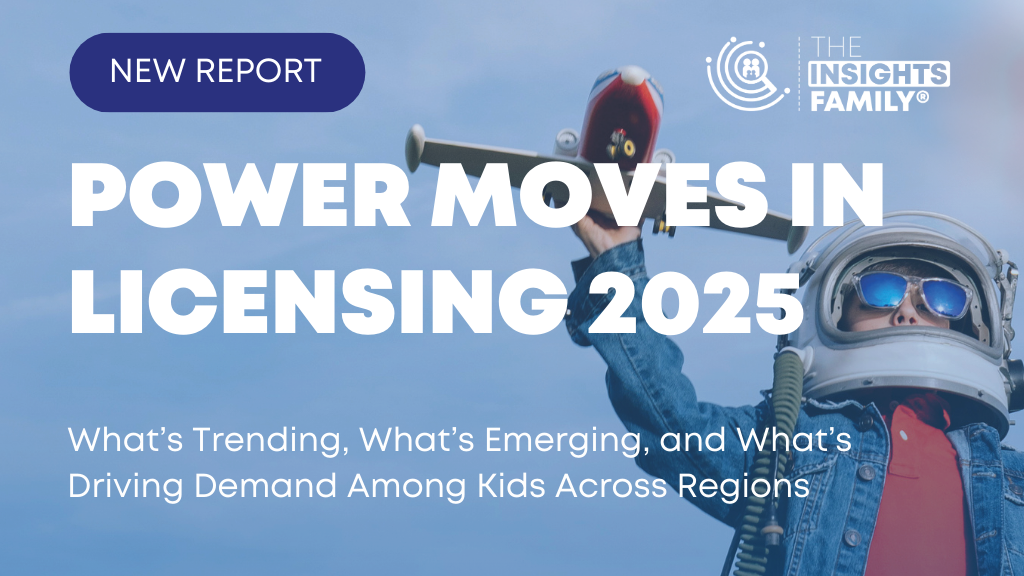 NEW REPORT

THE INSIGHTS FAMILY®

POWER MOVES IN LICENSING 2025

What's Trending, What's Emerging, and What's Driving Demand Among Kids Across Regions